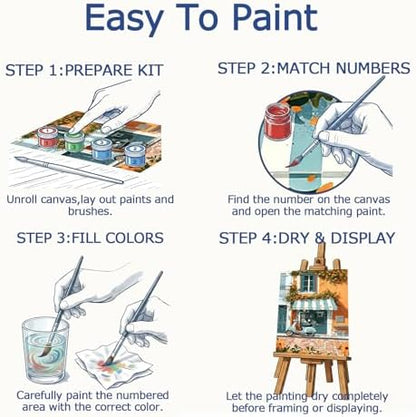 Easy To Paint

STEP 1:PREPARE KIT

Unroll canvas,lay out paints and brushes.

STEP 2:MATCH NUMBERS

Find the number on the canvas and open the matching paint.

STEP 3:FILL COLORS

Carefully paint the numbered area with the correct color.

STEP 4:DRY & DISPLAY

Let the painting dry completely before framing or displaying.